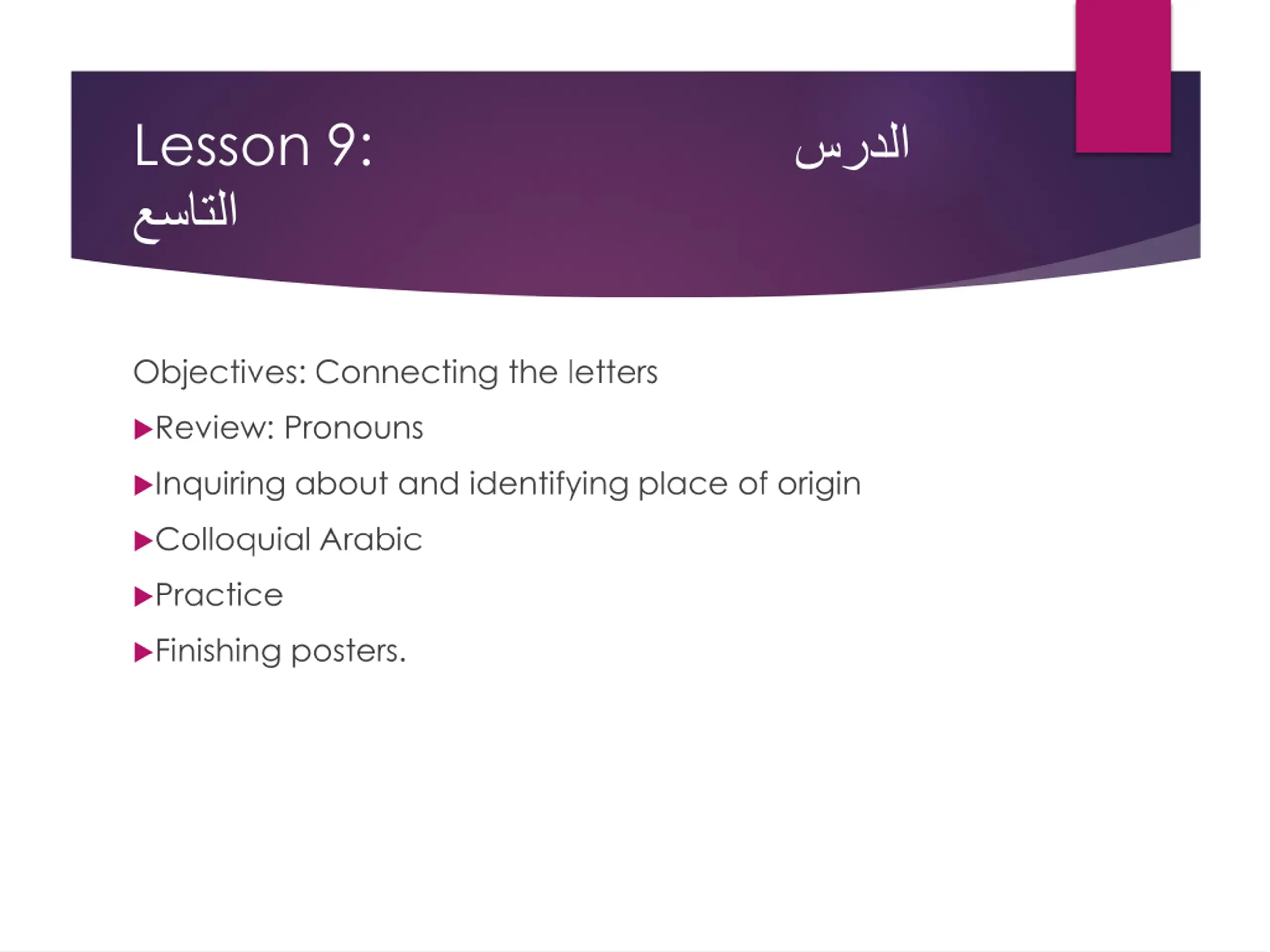 Lesson 9: الدرس التاسع

Objectives: Connecting the letters

▶Review: Pronouns

▶Inquiring about and identifying place of origin

▶Colloquial Arabic

▶Practice

▶Finishing posters.